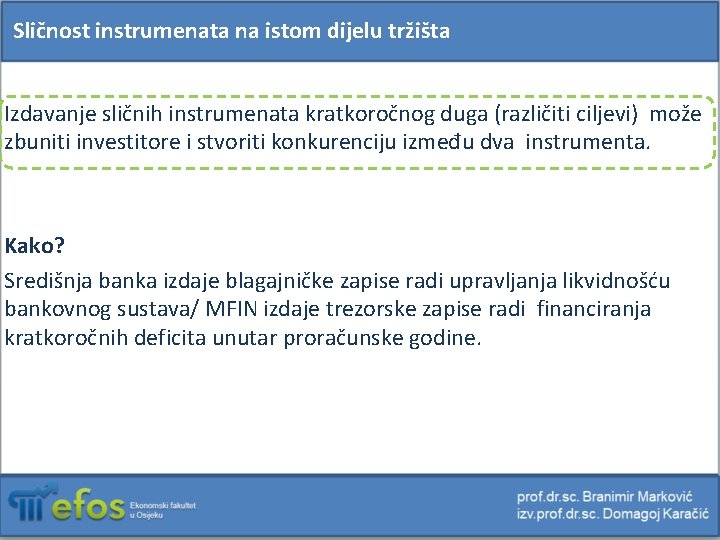 Sličnost instrumenata na istom dijelu tržišta

Izdavanje sličnih instrumenata kratkoročnog duga (različiti ciljevi) može zbuniti investitore i stvoriti konkurenciju između dva instrumenta.

Kako?

Središnja banka izdaje blagajničke zapise radi upravljanja likvidnošću bankovnog sustava/ MFIN izdaje trezorske zapise radi financiranja kratkoročnih deficita unutar proračunske godine.

efos Ekonomski fakultet u Osijeku

prof.dr.sc. Branimir Marković
izv.prof.dr.sc. Domagoj Karačić